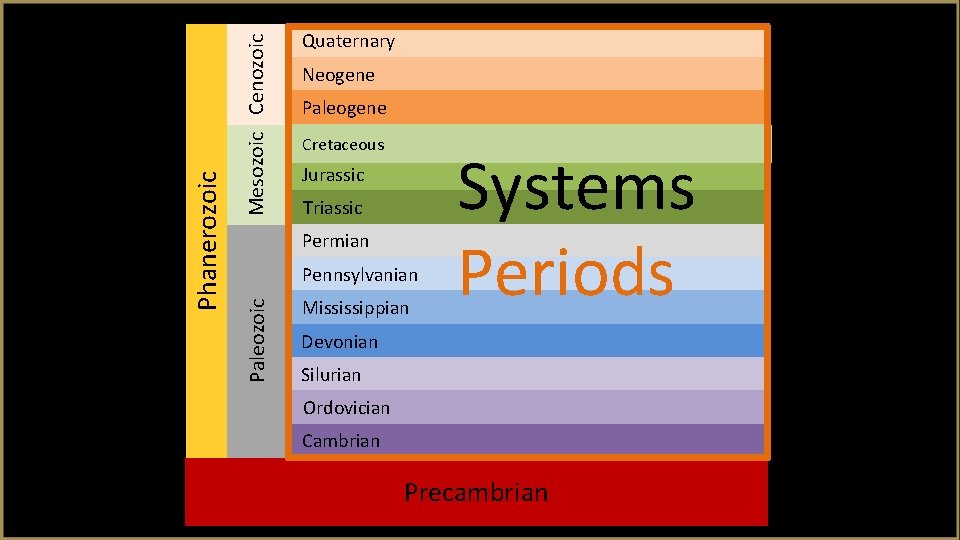 Phanerozoic

Cenozoic

Mesozoic

Paleozoic

Quaternary
Neogene
Paleogene
Cretaceous
Jurassic
Triassic
Permian
Pennsylvanian
Mississippian
Devonian
Silurian
Ordovician
Cambrian

Systems

Periods

Precambrian